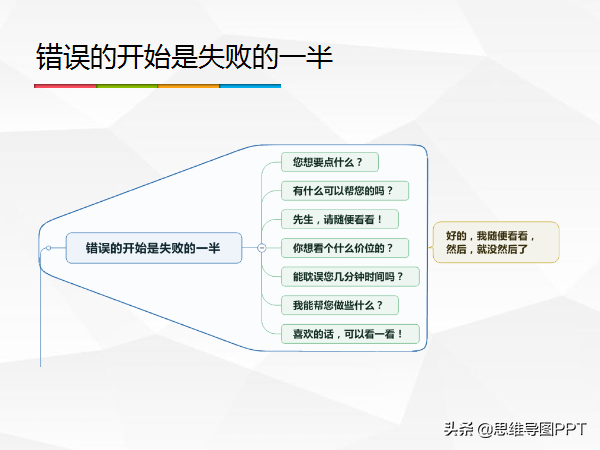 错误的开始是失败的一半

错误的开始是失败的一半

您想要点什么？

有什么可以帮您的吗？

先生，请随便看看！

你想看个什么价位的？

能耽误您几分钟时间吗？

我能帮您做些什么？

喜欢的话，可以看一看！

好的，我随便看看，然后，就没然后了

头条 @思维导图PPT